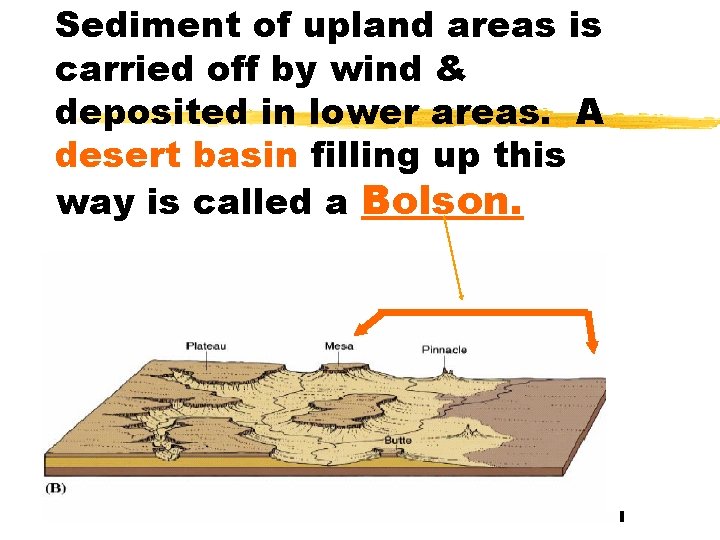 Sediment of upland areas is carried off by wind & deposited in lower areas. A desert basin filling up this way is called a Bolson.

Plateau
Mesa
Pinnacle
Butte
(B)